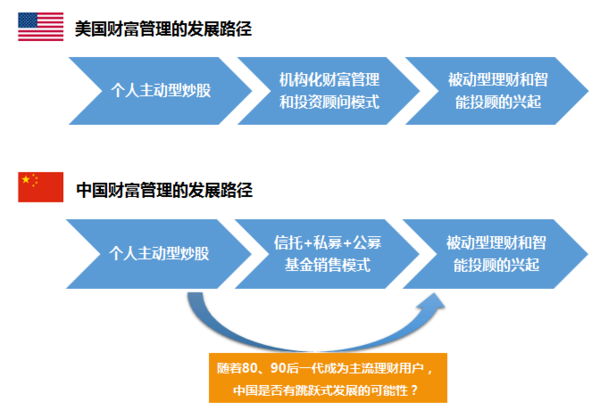 美国财富管理的发展路径

个人主动型炒股

机构化财富管理和投资顾问模式

被动型理财和智能投顾的兴起

中国财富管理的发展路径

个人主动型炒股

信托+私募+公募基金销售模式

被动型理财和智能投顾的兴起

随着80、90后一代成为主流理财用户，中国是否有跳跃式发展的可能性？